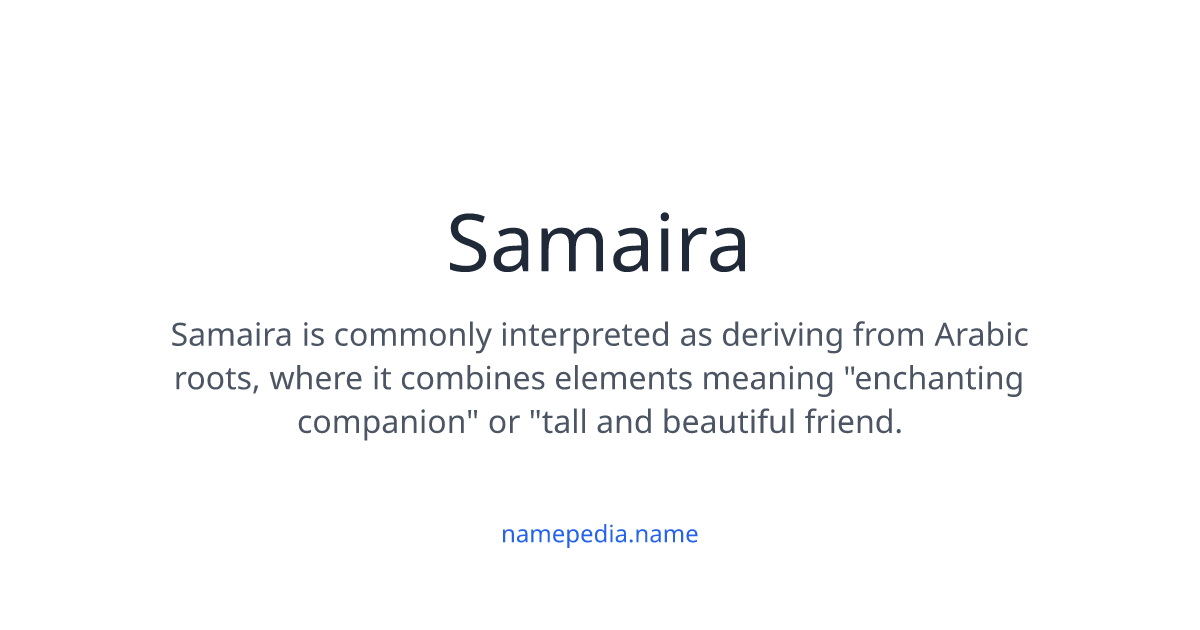 Samaira

Samaira is commonly interpreted as deriving from Arabic roots, where it combines elements meaning "enchanting companion" or "tall and beautiful friend.

namepedia.name